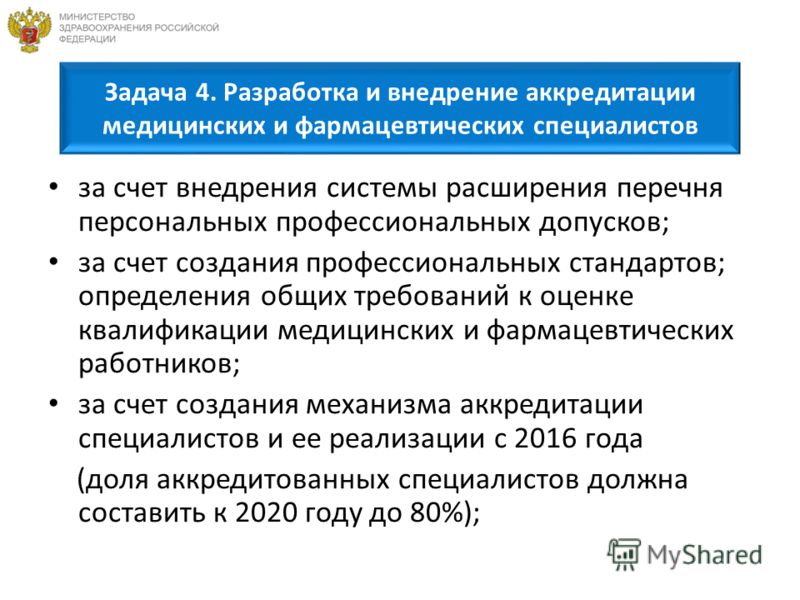 МИНИСТЕРСТВО ЗДРАВООХРАНЕНИЯ РОССИЙСКОЙ ФЕДЕРАЦИИ

Задача 4. Разработка и внедрение аккредитации медицинских и фармацевтических специалистов

• за счет внедрения системы расширения перечня персональных профессиональных допусков;
• за счет создания профессиональных стандартов; определения общих требований к оценке квалификации медицинских и фармацевтических работников;
• за счет создания механизма аккредитации специалистов и ее реализации с 2016 года (доля аккредитованных специалистов должна составить к 2020 году до 80%);

MyShared